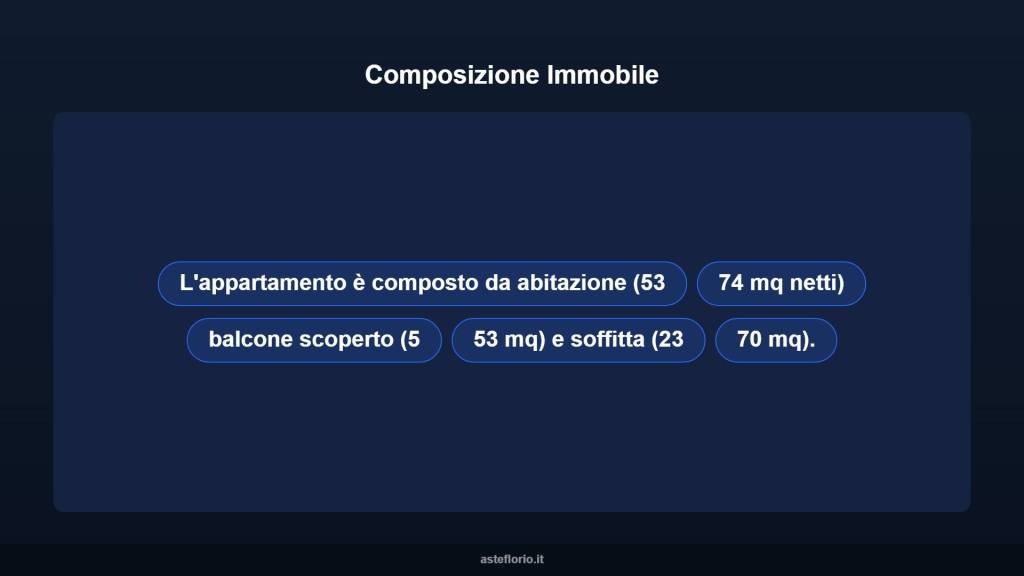 Composizione Immobile

L'appartamento è composto da abitazione (53

74 mq netti)

balcone scoperto (5

53 mq) e soffitta (23

70 mq).

asteflorio.it